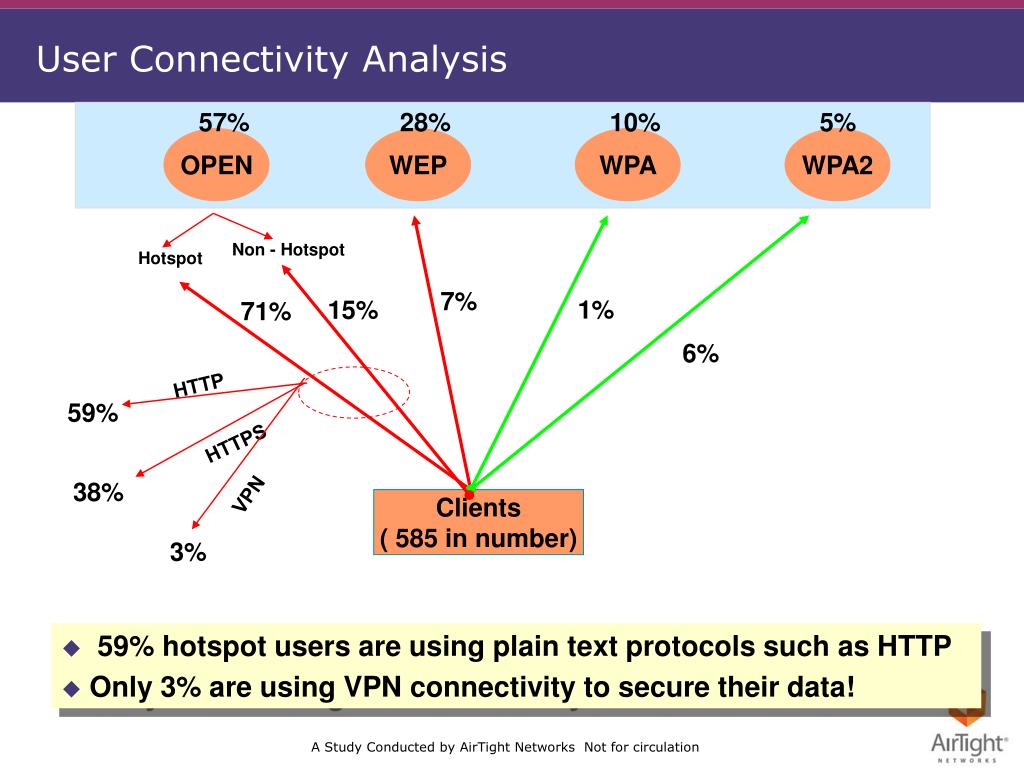 User Connectivity Analysis

57% OPEN

28% WEP

10% WPA

5% WPA2

Hotspot

Non - Hotspot

71%

15%

7%

1%

6%

HTTP

59%

HTTPS

38%

VPN

3%

Clients
( 585 in number)

◆ 59% hotspot users are using plain text protocols such as HTTP
◆ Only 3% are using VPN connectivity to secure their data!

A Study Conducted by AirTight Networks Not for circulation

AirTight NETWORKS